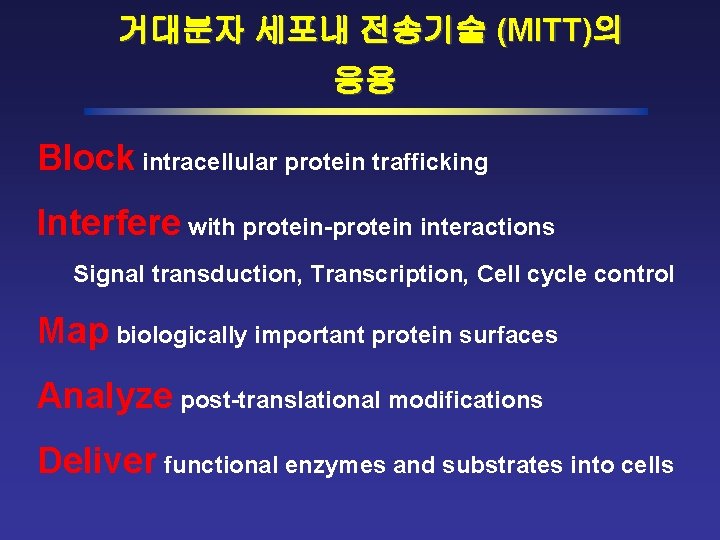 거대분자 세포내 전송기술 (MITT)의 응용

Block intracellular protein trafficking

Interfere with protein-protein interactions

Signal transduction, Transcription, Cell cycle control

Map biologically important protein surfaces

Analyze post-translational modifications

Deliver functional enzymes and substrates into cells